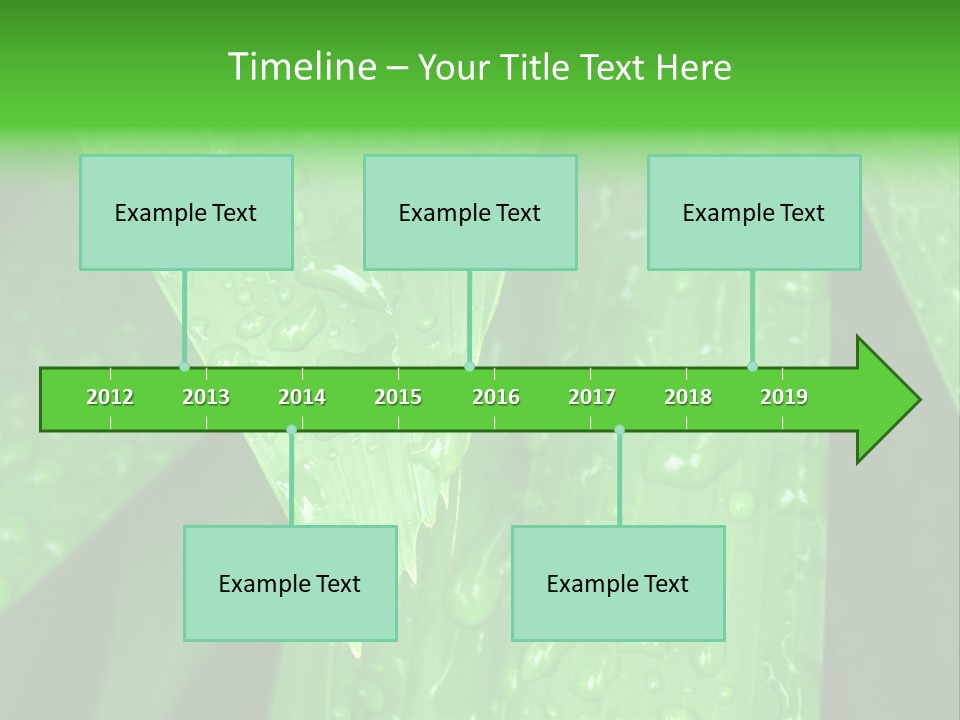 Timeline – Your Title Text Here

Example Text

Example Text

Example Text

2012 2013 2014 2015 2016 2017 2018 2019

Example Text

Example Text